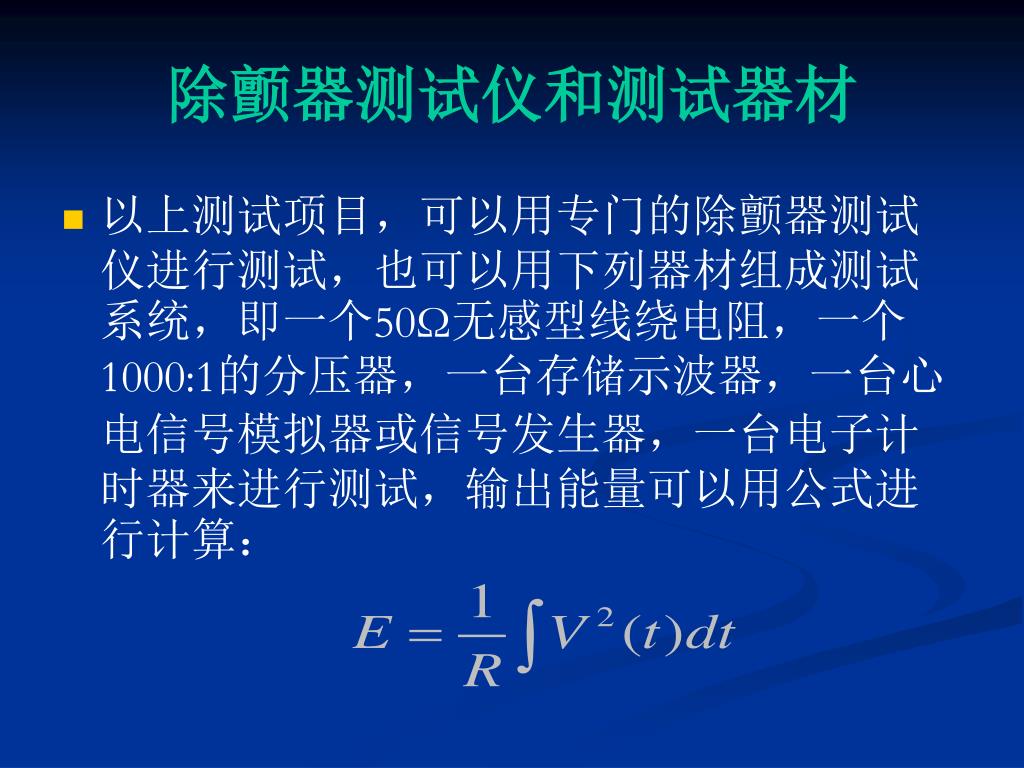 除颤器测试仪和测试器材

以上测试项目，可以用专门的除颤器测试仪进行测试，也可以用下列器材组成测试系统，即一个50Ω无感型线绕电阻，一个1000:1的分压器，一台存储示波器，一台心电信号模拟器或信号发生器，一台电子计时器来进行测试，输出能量可以用公式进行计算：

$E = \frac{1}{R}\int V^2(t)dt$